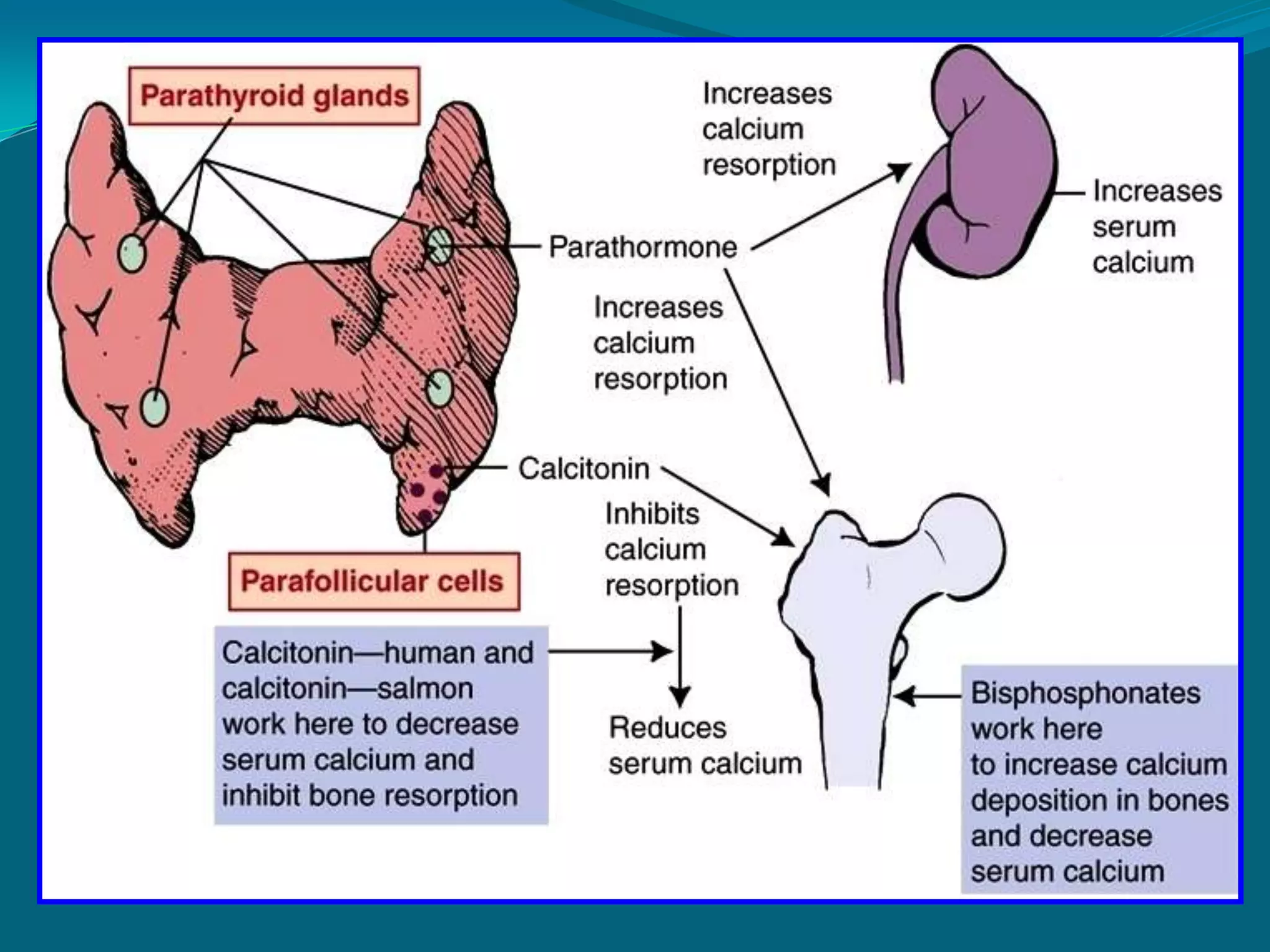 Parathyroid glands

Increases calcium resorption

Increases serum calcium

Parathormone

Increases calcium resorption

Calcitonin

Inhibits calcium resorption

Parafollicular cells

Calcitonin—human and calcitonin—salmon work here to decrease serum calcium and inhibit bone resorption

Reduces serum calcium

Bisphosphonates work here to increase calcium deposition in bones and decrease serum calcium